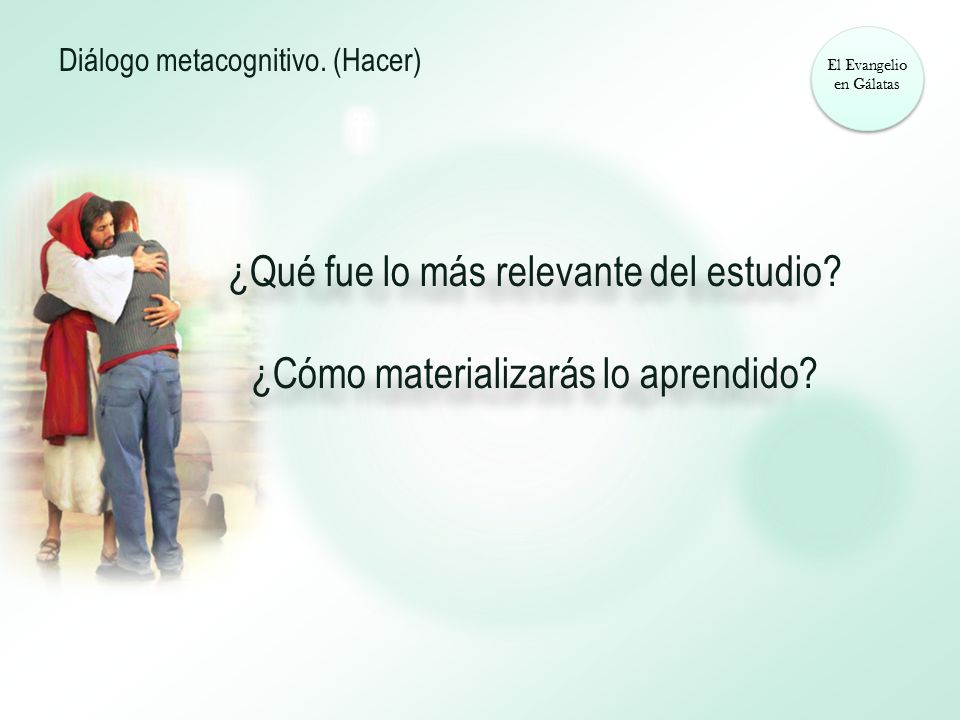 Diálogo metacognitivo. (Hacer)

El Evangelio en Gálatas

¿Qué fue lo más relevante del estudio?

¿Cómo materializarás lo aprendido?